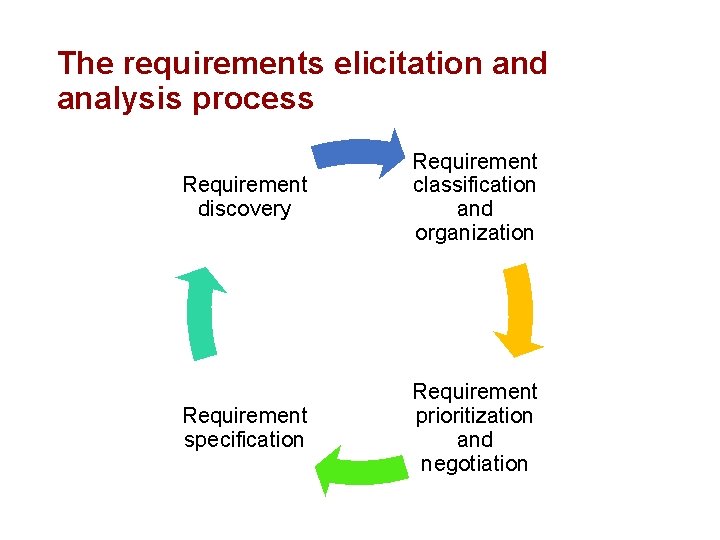 The requirements elicitation and analysis process

Requirement discovery

Requirement classification and organization

Requirement prioritization and negotiation

Requirement specification